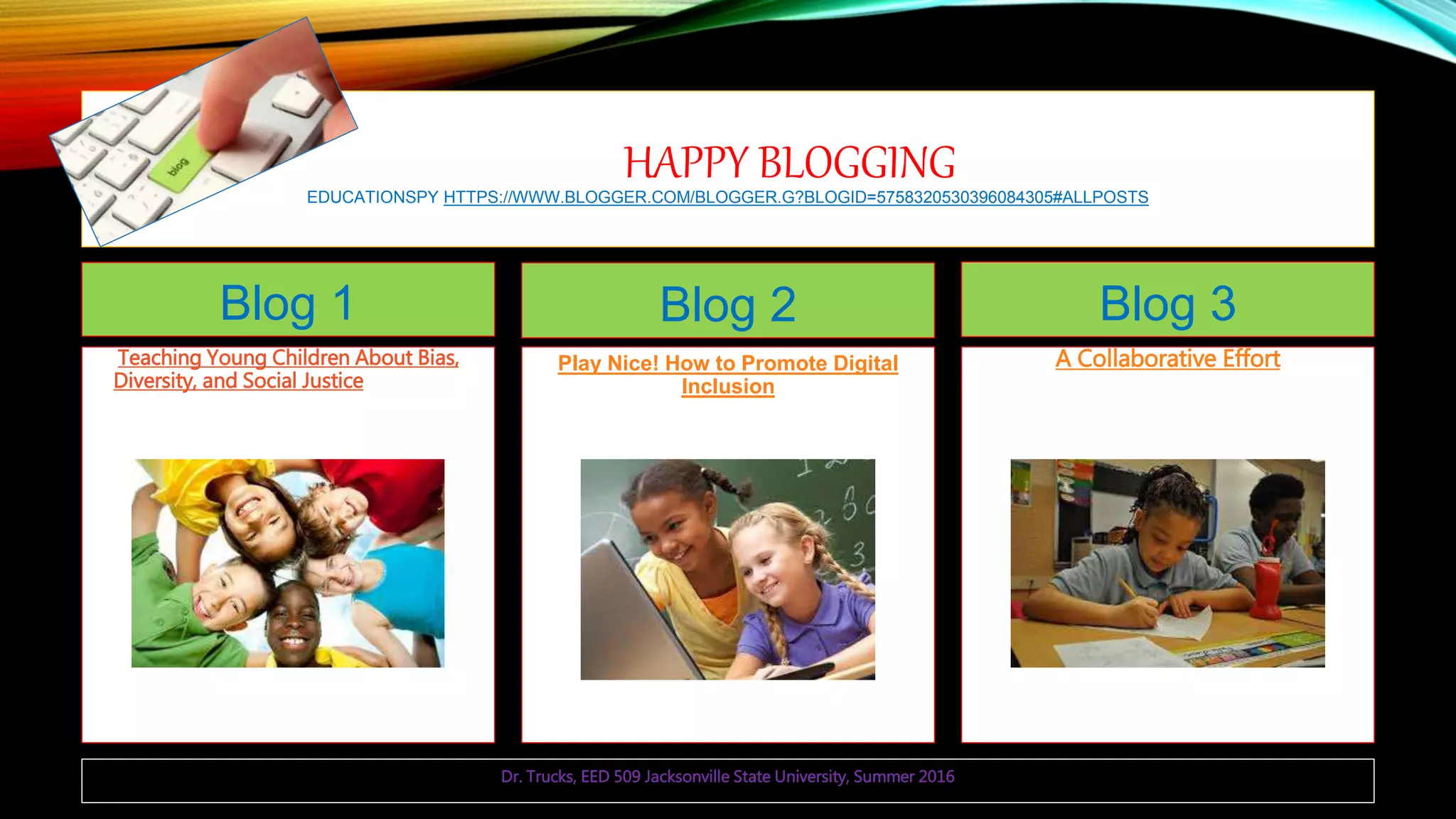 blog

HAPPY BLOGGING

EDUCATIONSPY HTTPS://WWW.BLOGGER.COM/BLOGGER.G?BLOGID=5758320530396084305#ALLPOSTS

Blog 1

Teaching Young Children About Bias, Diversity, and Social Justice

Blog 2

Play Nice! How to Promote Digital Inclusion

Blog 3

A Collaborative Effort

Dr. Trucks, EED 509 Jacksonville State University, Summer 2016